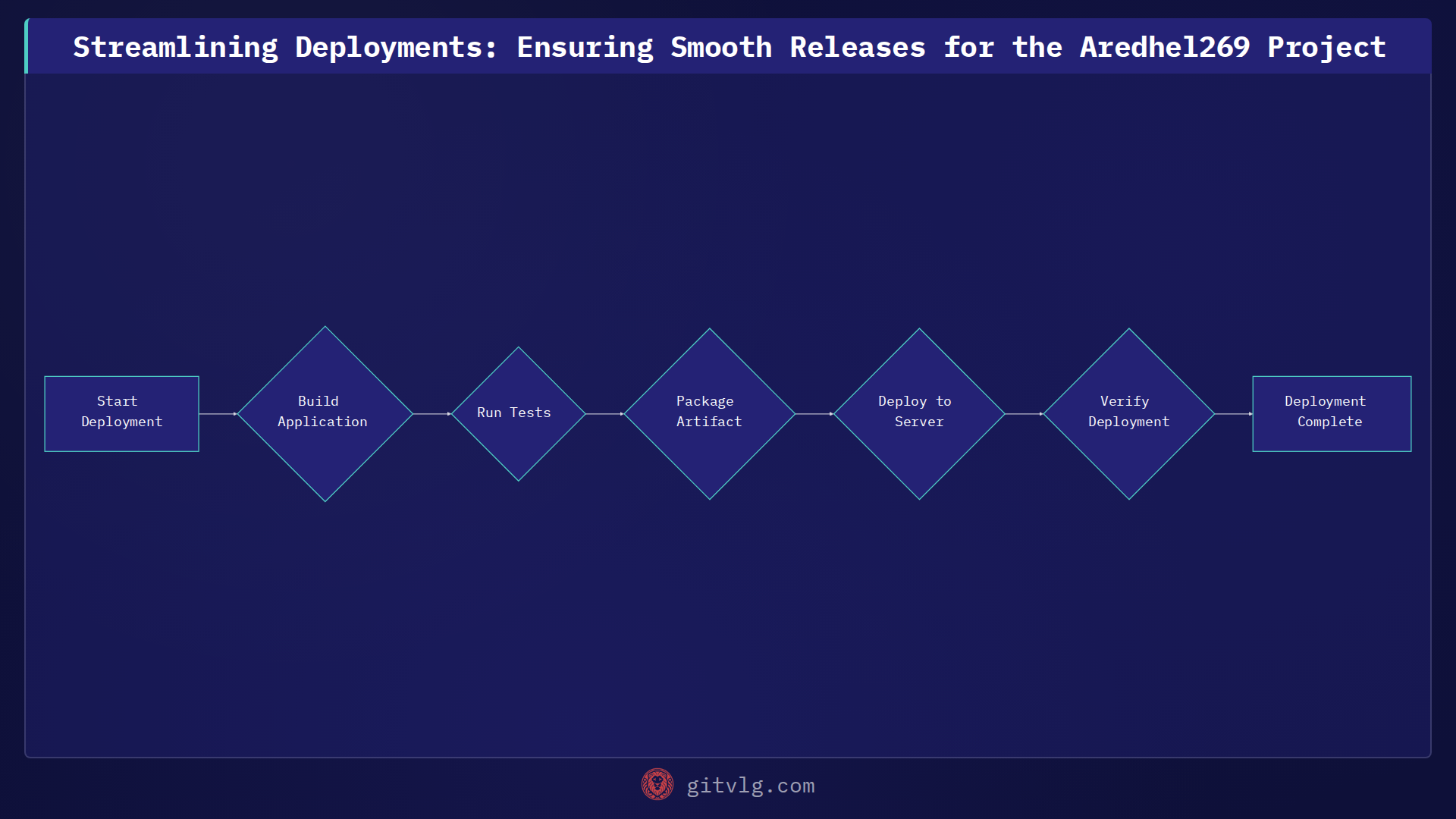 Streamlining Deployments: Ensuring Smooth Releases for the Aredhel269 Project

Start Deployment

Build Application

Run Tests

Package Artifact

Deploy to Server

Verify Deployment

Deployment Complete

gitvlg.com